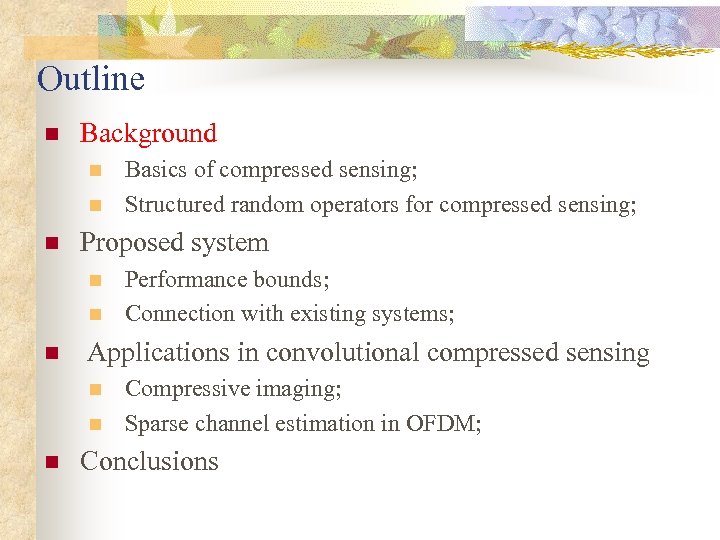 Outline

Background
Basics of compressed sensing;
Structured random operators for compressed sensing;

Proposed system
Performance bounds;
Connection with existing systems;

Applications in convolutional compressed sensing
Compressive imaging;
Sparse channel estimation in OFDM;

Conclusions